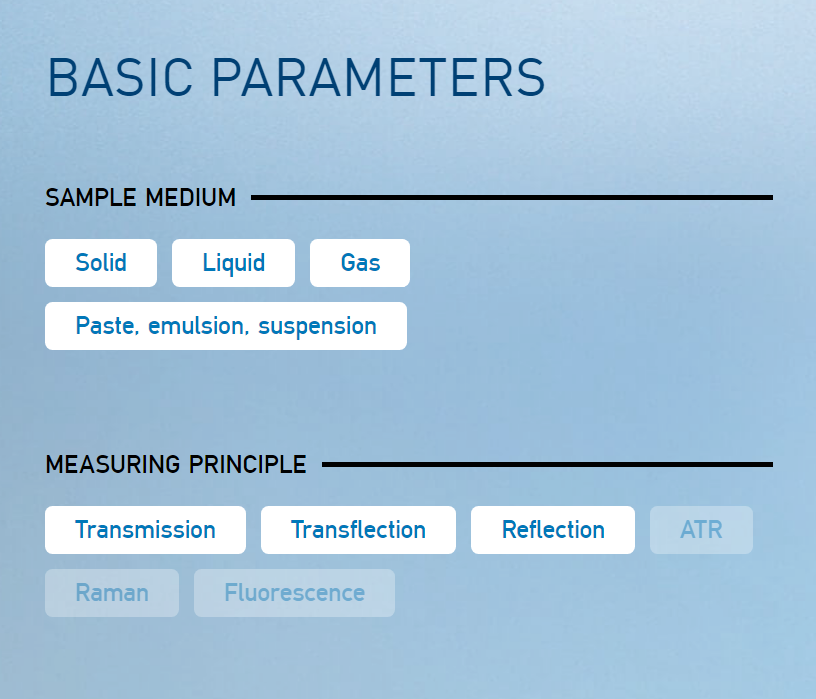 BASIC PARAMETERS

SAMPLE MEDIUM

Solid
Liquid
Gas
Paste, emulsion, suspension

MEASURING PRINCIPLE

Transmission
Transflection
Reflection
ATR
Raman
Fluorescence